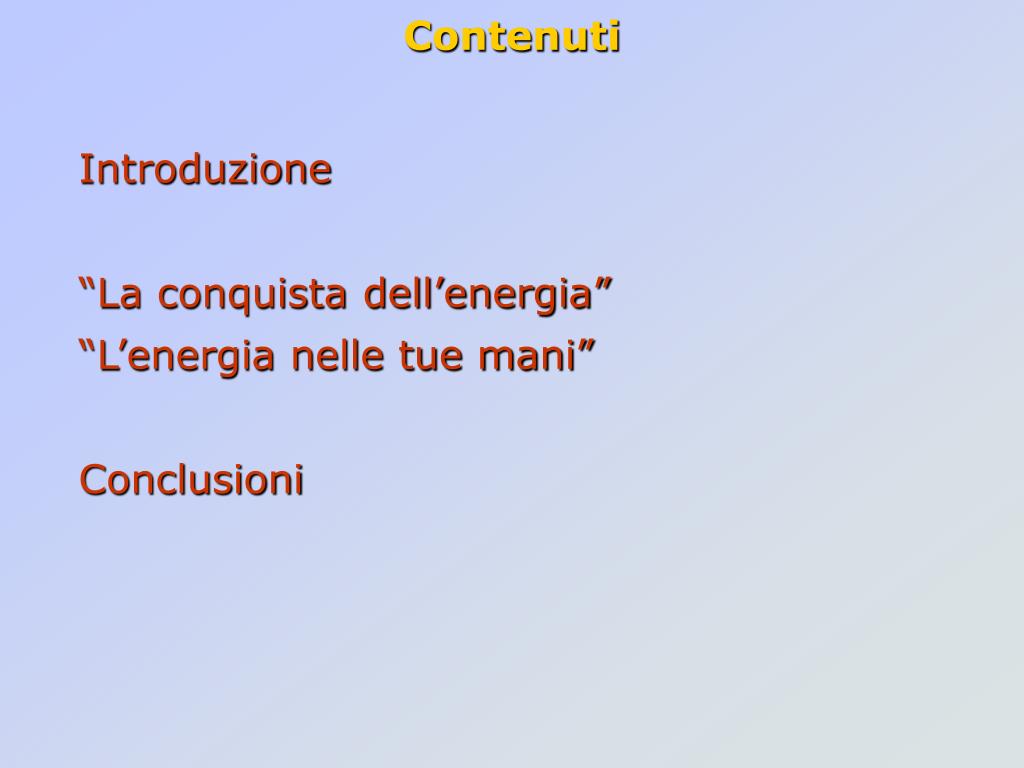 Contenuti

Introduzione

“La conquista dell’energia”
“L’energia nelle tue mani”

Conclusioni